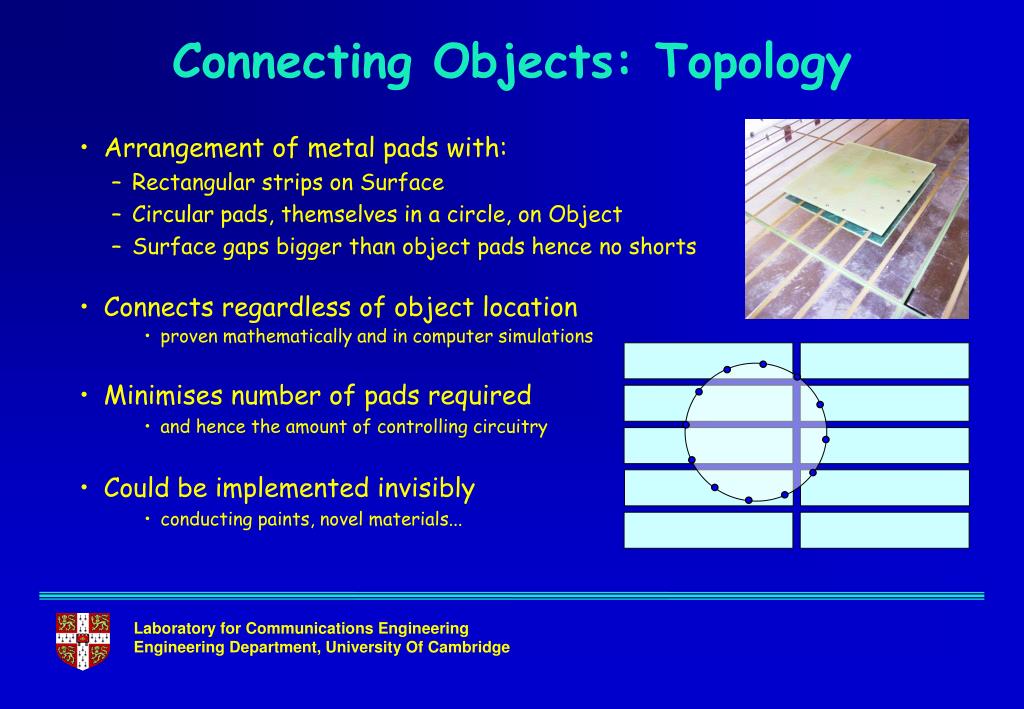 Connecting Objects: Topology

• Arrangement of metal pads with:
  – Rectangular strips on Surface
  – Circular pads, themselves in a circle, on Object
  – Surface gaps bigger than object pads hence no shorts

• Connects regardless of object location
  • proven mathematically and in computer simulations

• Minimises number of pads required
  • and hence the amount of controlling circuitry

• Could be implemented invisibly
  • conducting paints, novel materials...

Laboratory for Communications Engineering
Engineering Department, University Of Cambridge